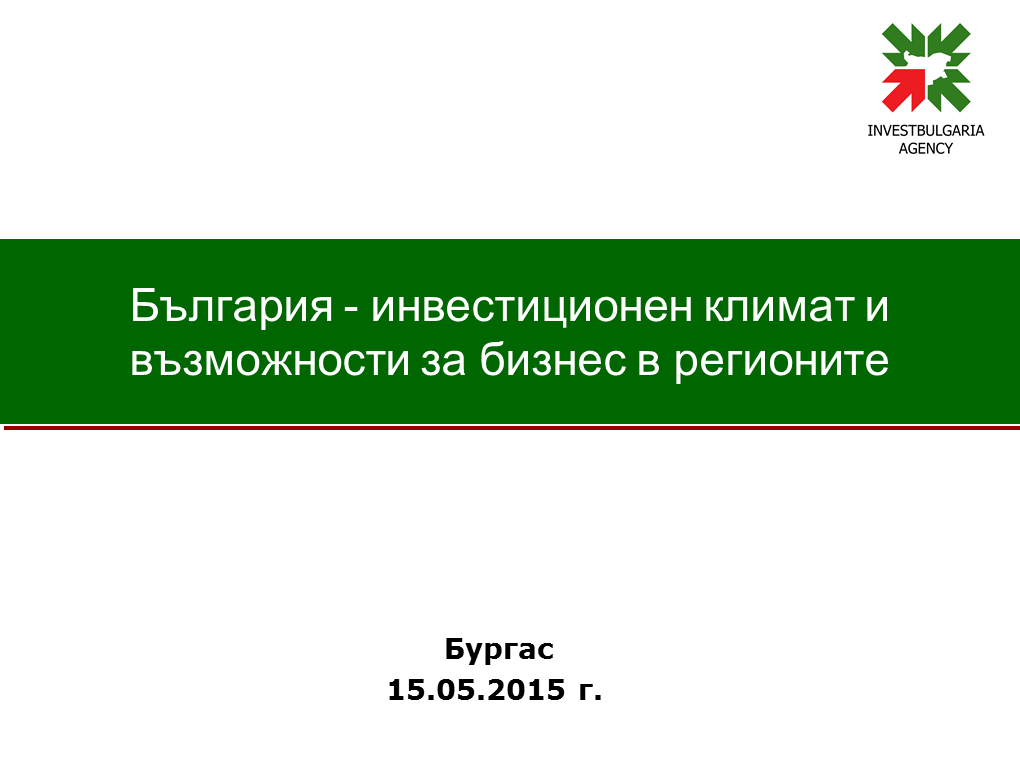 INVESTBULGARIA
AGENCY

България - инвестиционен климат и възможности за бизнес в регионите

Бургас
15.05.2015 г.